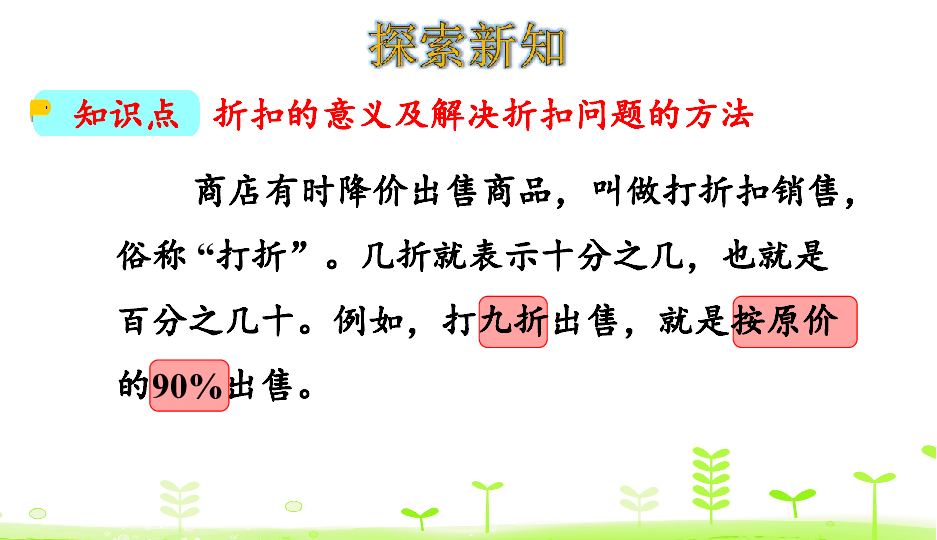 探索新知

知识点 折扣的意义及解决折扣问题的方法

商店有时降价出售商品，叫做打折扣销售，俗称“打折”。几折就表示十分之几，也就是百分之几十。例如，打九折出售，就是按原价的90%出售。